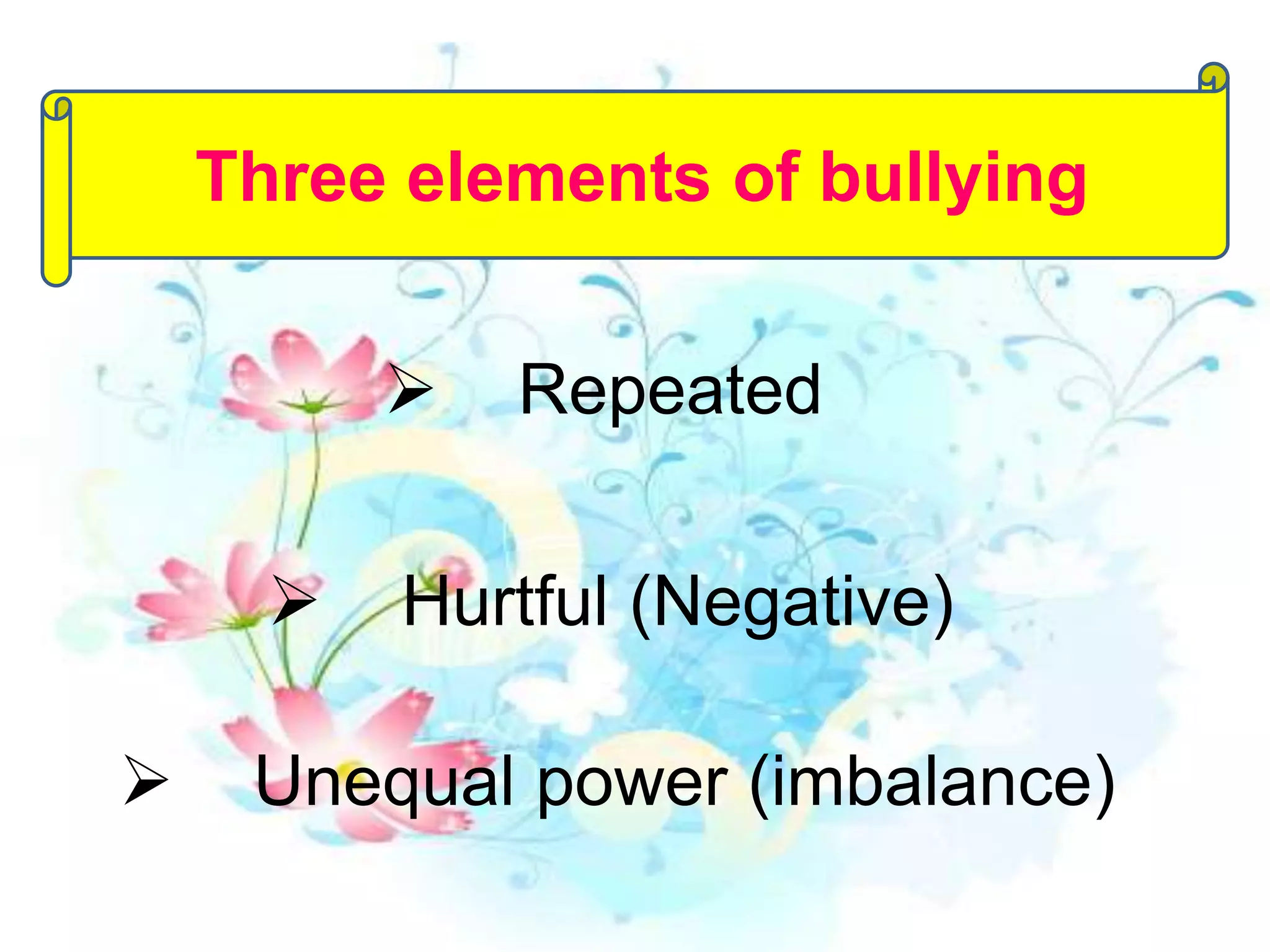 Three elements of bullying

➢ Repeated

➢ Hurtful (Negative)

➢ Unequal power (imbalance)